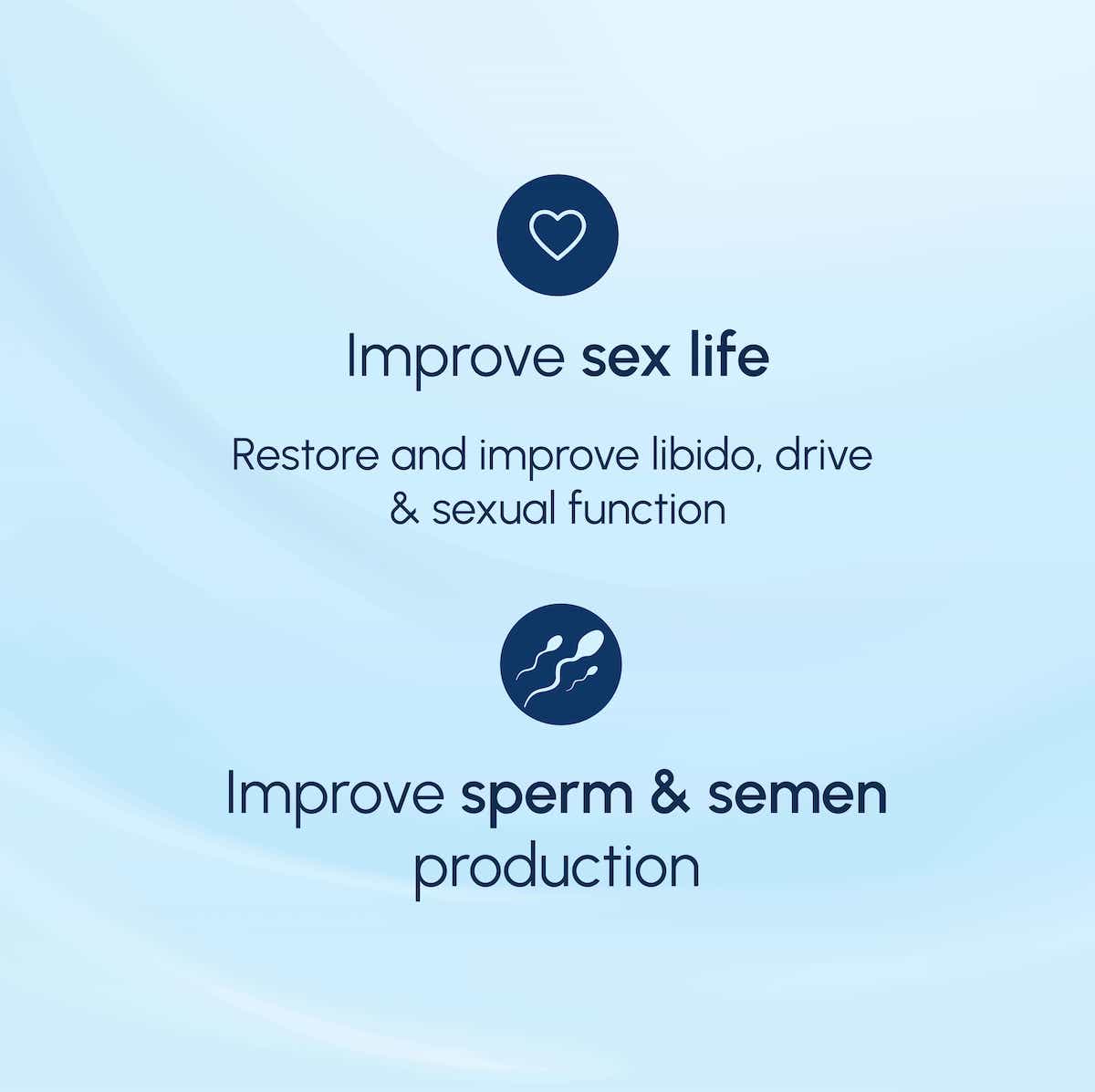 Improve sex life

Restore and improve libido, drive & sexual function

Improve sperm & semen production